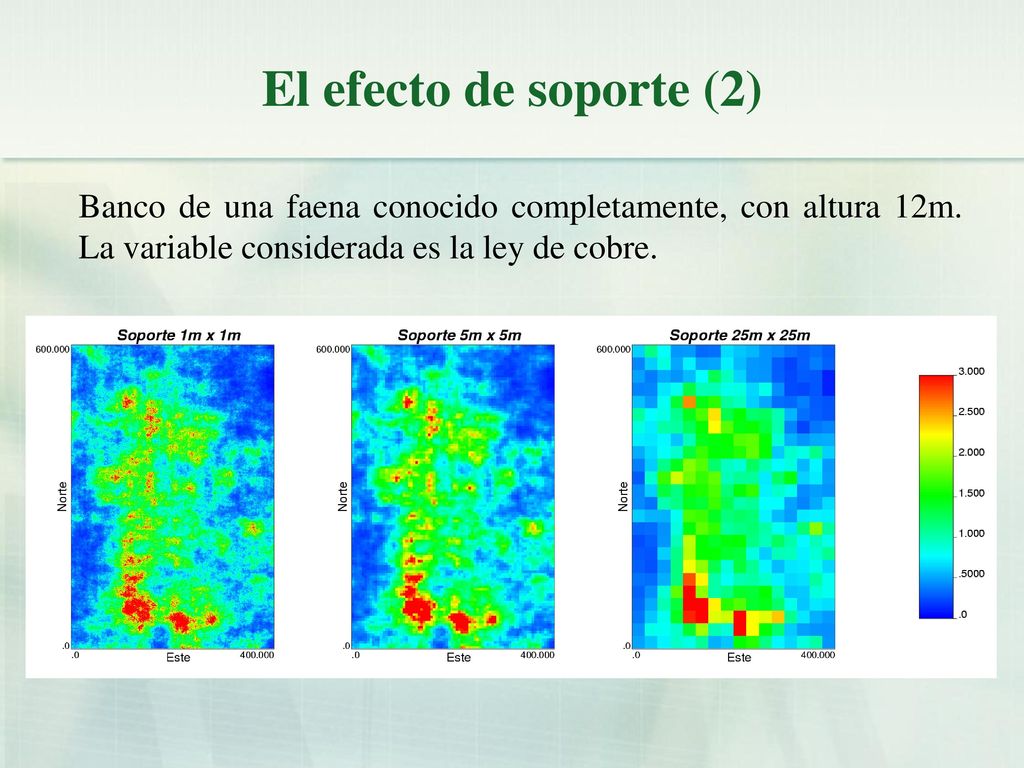 El efecto de soporte (2)

Banco de una faena conocido completamente, con altura 12m. La variable considerada es la ley de cobre.

Soporte 1m x 1m
600.000
Norte
.0
.0
Este
400.000

Soporte 5m x 5m
600.000
Norte
.0
.0
Este
400.000

Soporte 25m x 25m
600.000
Norte
.0
.0
Este
400.000

3.000
2.500
2.000
1.500
1.000
.5000
.0